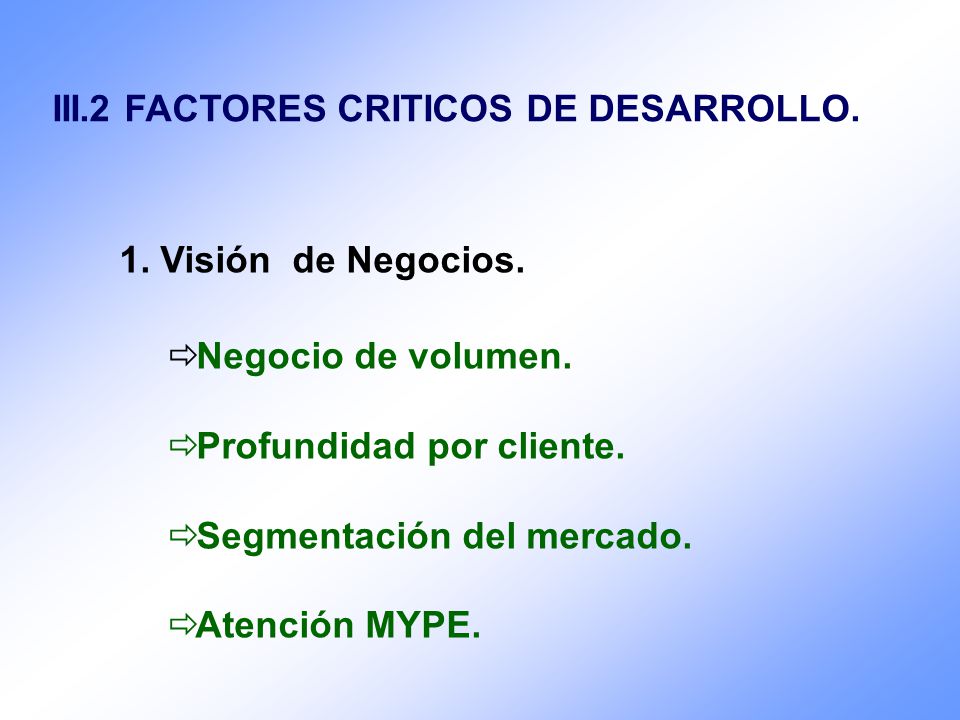 III.2 FACTORES CRITICOS DE DESARROLLO.

1. Visión de Negocios.

⇨Negocio de volumen.

⇨Profundidad por cliente.

⇨Segmentación del mercado.

⇨Atención MYPE.